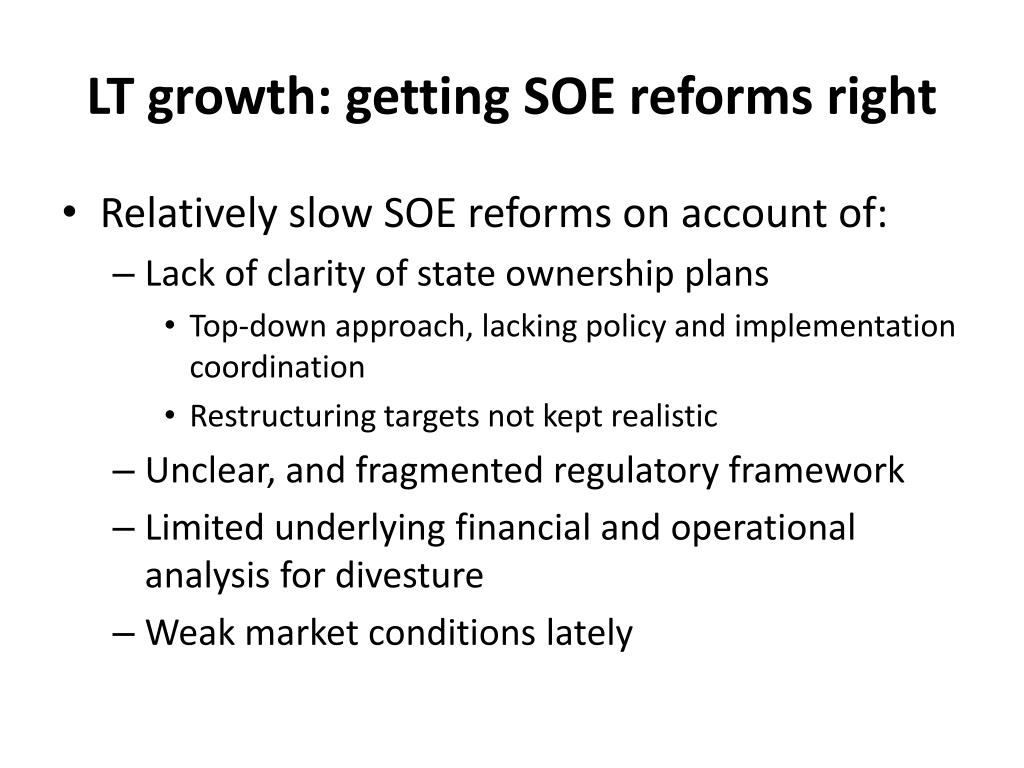 LT growth: getting SOE reforms right

• Relatively slow SOE reforms on account of:
– Lack of clarity of state ownership plans
• Top-down approach, lacking policy and implementation coordination
• Restructuring targets not kept realistic
– Unclear, and fragmented regulatory framework
– Limited underlying financial and operational analysis for divesture
– Weak market conditions lately